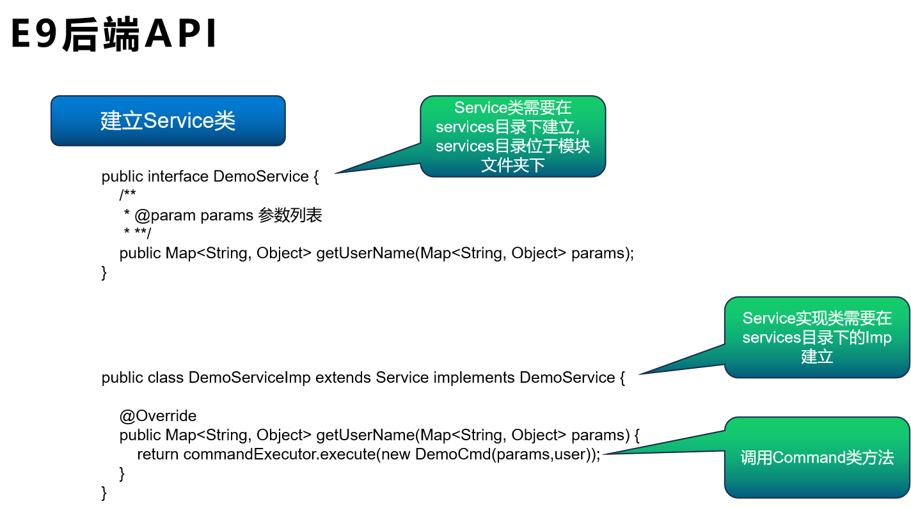 E9后端API

建立Service类

Service类需要在services目录下建立，services目录位于模块文件夹下

public interface DemoService {
/**
* @param params 参数列表
* **/
public Map<String, Object> getUserName(Map<String, Object> params);
}

Service实现类需要在services目录下的Imp建立

public class DemoServiceImp extends Service implements DemoService {

@Override
public Map<String, Object> getUserName(Map<String, Object> params) {
return commandExecutor.execute(new DemoCmd(params,user));
}
}

调用Command类方法